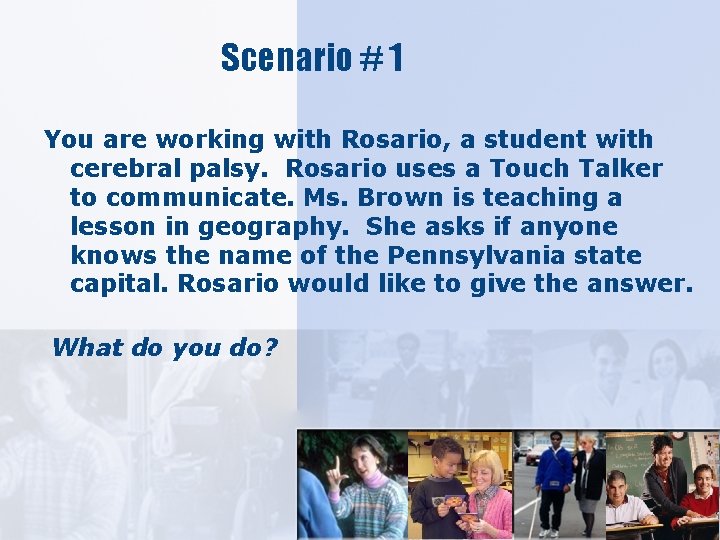 Scenario #1

You are working with Rosario, a student with cerebral palsy. Rosario uses a Touch Talker to communicate. Ms. Brown is teaching a lesson in geography. She asks if anyone knows the name of the Pennsylvania state capital. Rosario would like to give the answer.

What do you do?